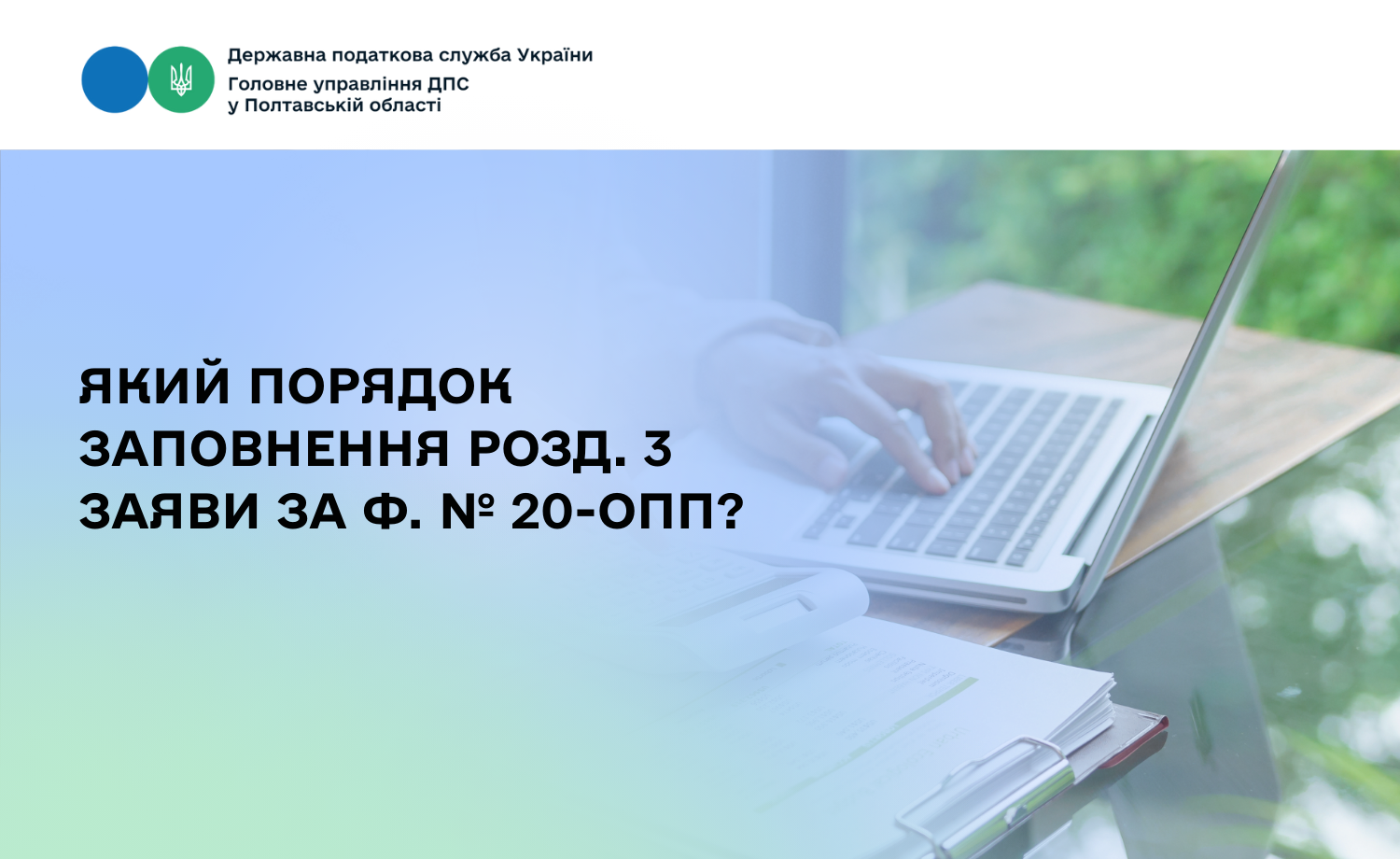 Державна податкова служба України
Головне управління ДПС
у Полтавській області

ЯКИЙ ПОРЯДОК ЗАПОВНЕННЯ РОЗД. 3 ЗАЯВИ ЗА Ф. № 20-ОПП?